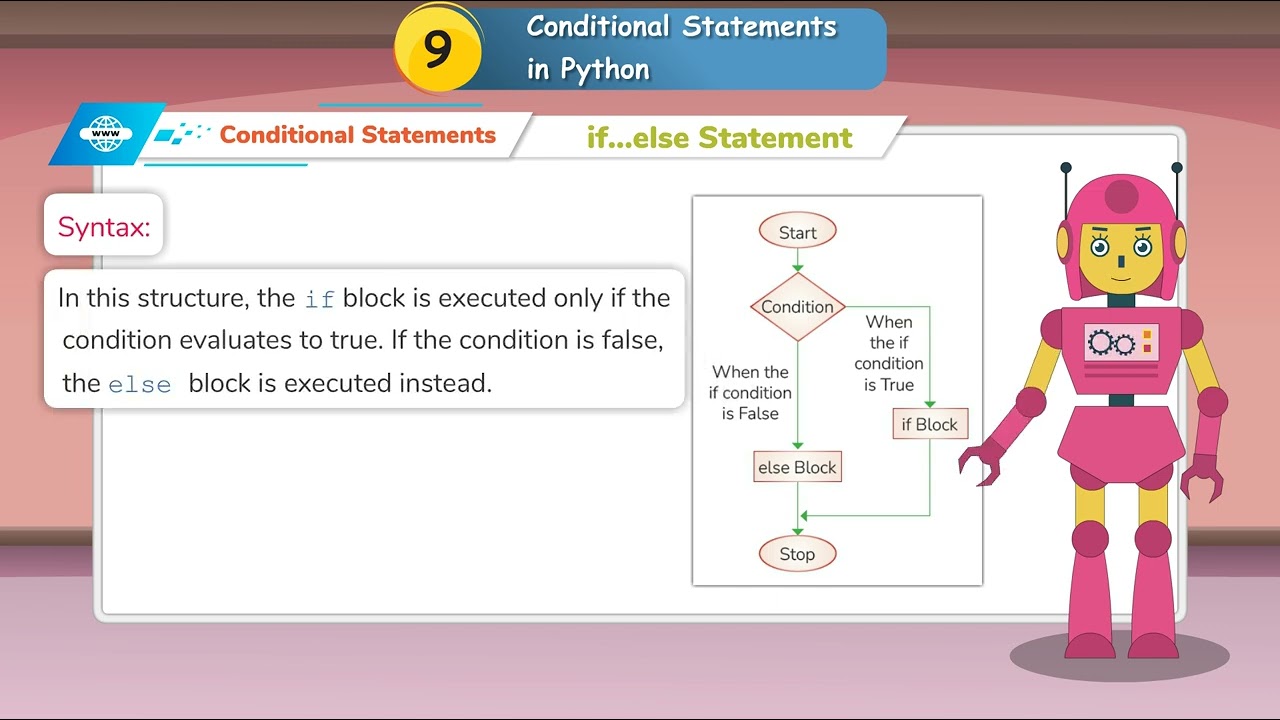 9

Conditional Statements in Python

www

Conditional Statements

if...else Statement

Syntax:

In this structure, the if block is executed only if the condition evaluates to true. If the condition is false, the else block is executed instead.

Start

Condition

When the if condition is True

When the if condition is False

if Block

else Block

Stop